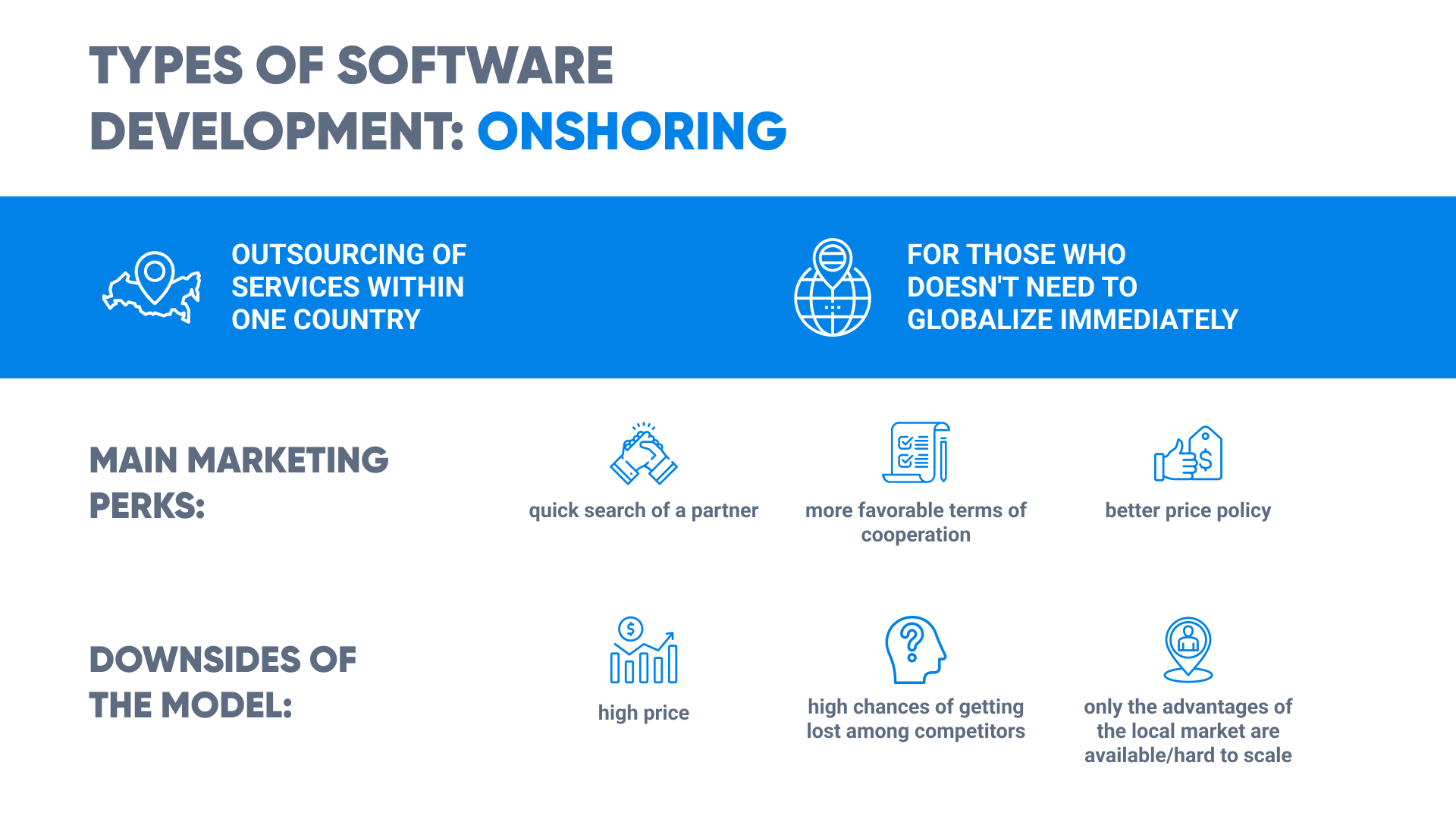 TYPES OF SOFTWARE DEVELOPMENT: ONSHORING

OUTSOURCING OF SERVICES WITHIN ONE COUNTRY

FOR THOSE WHO DOESN'T NEED TO GLOBALIZE IMMEDIATELY

MAIN MARKETING PERKS:

quick search of a partner

more favorable terms of cooperation

better price policy

DOWNSIDES OF THE MODEL:

high price

high chances of getting lost among competitors

only the advantages of the local market are available/hard to scale